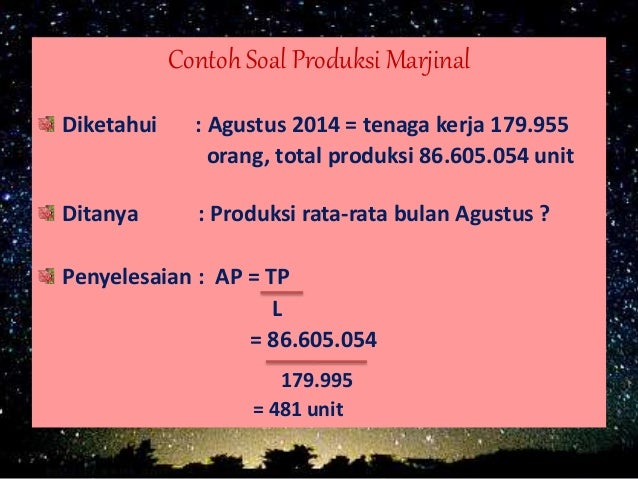 Contoh Soal Produksi Marjinal

Diketahui : Agustus 2014 = tenaga kerja 179.955 orang, total produksi 86.605.054 unit

Ditanya : Produksi rata-rata bulan Agustus ?

Penyelesaian : $AP = \frac{TP}{L}$

$= \frac{86.605.054}{179.995}$

= 481 unit